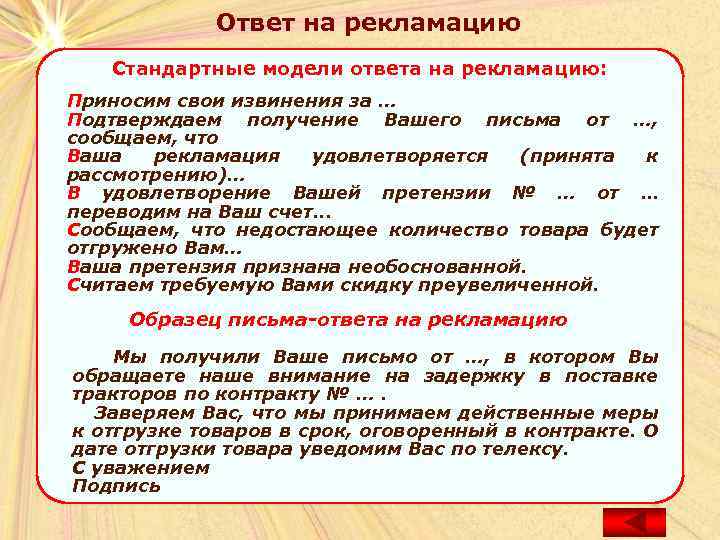 Ответ на рекламацию

Стандартные модели ответа на рекламацию:

Приносим свои извинения за ...
Подтверждаем получение Вашего письма от ..., сообщаем, что
Ваша рекламация удовлетворяется (принята к рассмотрению)...
В удовлетворение Вашей претензии № ... от ... переводим на Ваш счет...
Сообщаем, что недостающее количество товара будет отгружено Вам...
Ваша претензия признана необоснованной.
Считаем требуемую Вами скидку преувеличенной.

Образец письма-ответа на рекламацию

Мы получили Ваше письмо от ..., в котором Вы обращаете наше внимание на задержку в поставке тракторов по контракту № ... .
Заверяем Вас, что мы принимаем действенные меры к отгрузке товаров в срок, оговоренный в контракте. О дате отгрузки товара уведомим Вас по телексу.
С уважением
Подпись